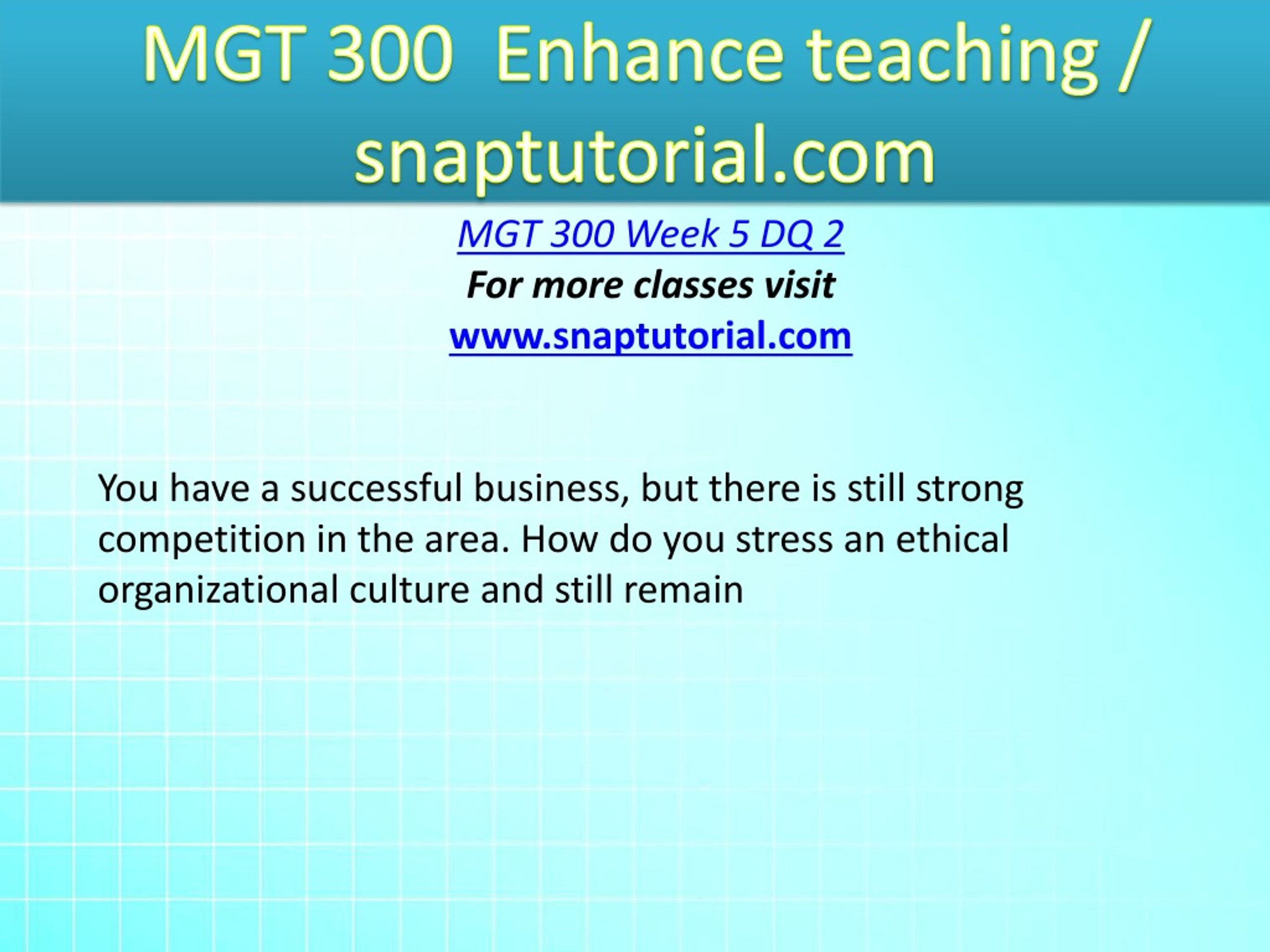 MGT 300  Enhance teaching / snaptutorial.com

MGT 300 Week 5 DQ 2
For more classes visit
www.snaptutorial.com

You have a successful business, but there is still strong competition in the area. How do you stress an ethical organizational culture and still remain